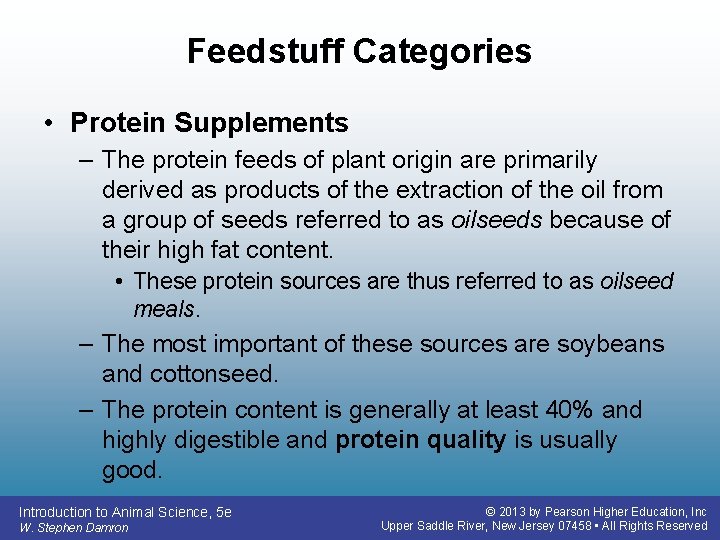 Feedstuff Categories

• Protein Supplements

– The protein feeds of plant origin are primarily derived as products of the extraction of the oil from a group of seeds referred to as oilseeds because of their high fat content.

• These protein sources are thus referred to as oilseed meals.

– The most important of these sources are soybeans and cottonseed.

– The protein content is generally at least 40% and highly digestible and protein quality is usually good.

Introduction to Animal Science, 5e
W. Stephen Damron

© 2013 by Pearson Higher Education, Inc
Upper Saddle River, New Jersey 07458 • All Rights Reserved